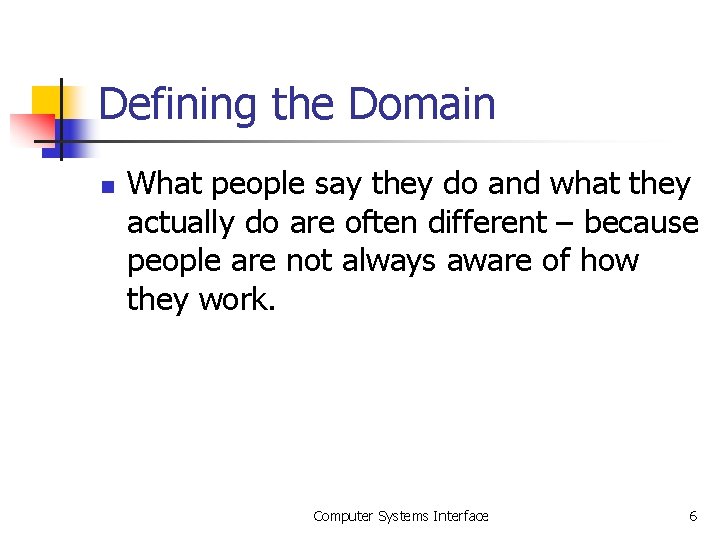 Defining the Domain

What people say they do and what they actually do are often different – because people are not always aware of how they work.

Computer Systems Interface

6